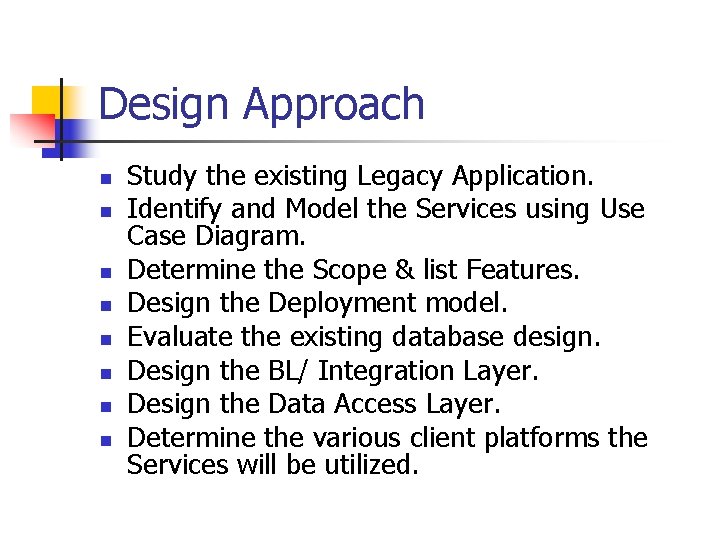 Design Approach

- Study the existing Legacy Application.
- Identify and Model the Services using Use Case Diagram.
- Determine the Scope & list Features.
- Design the Deployment model.
- Evaluate the existing database design.
- Design the BL/ Integration Layer.
- Design the Data Access Layer.
- Determine the various client platforms the Services will be utilized.